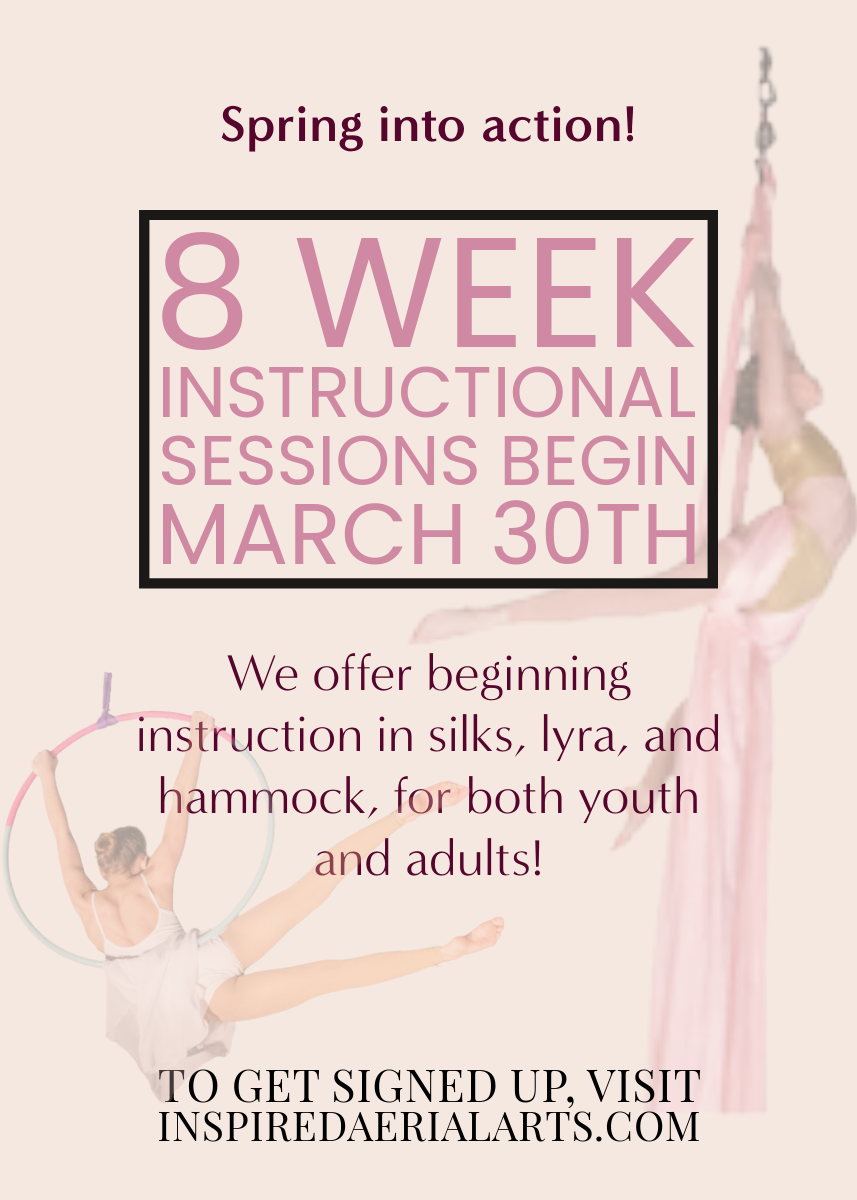 Spring into action!

8 WEEK
INSTRUCTIONAL
SESSIONS BEGIN
MARCH 30TH

We offer beginning instruction in silks, lyra, and hammock, for both youth and adults!

TO GET SIGNED UP, VISIT
INSPIREDAERIALARTS.COM